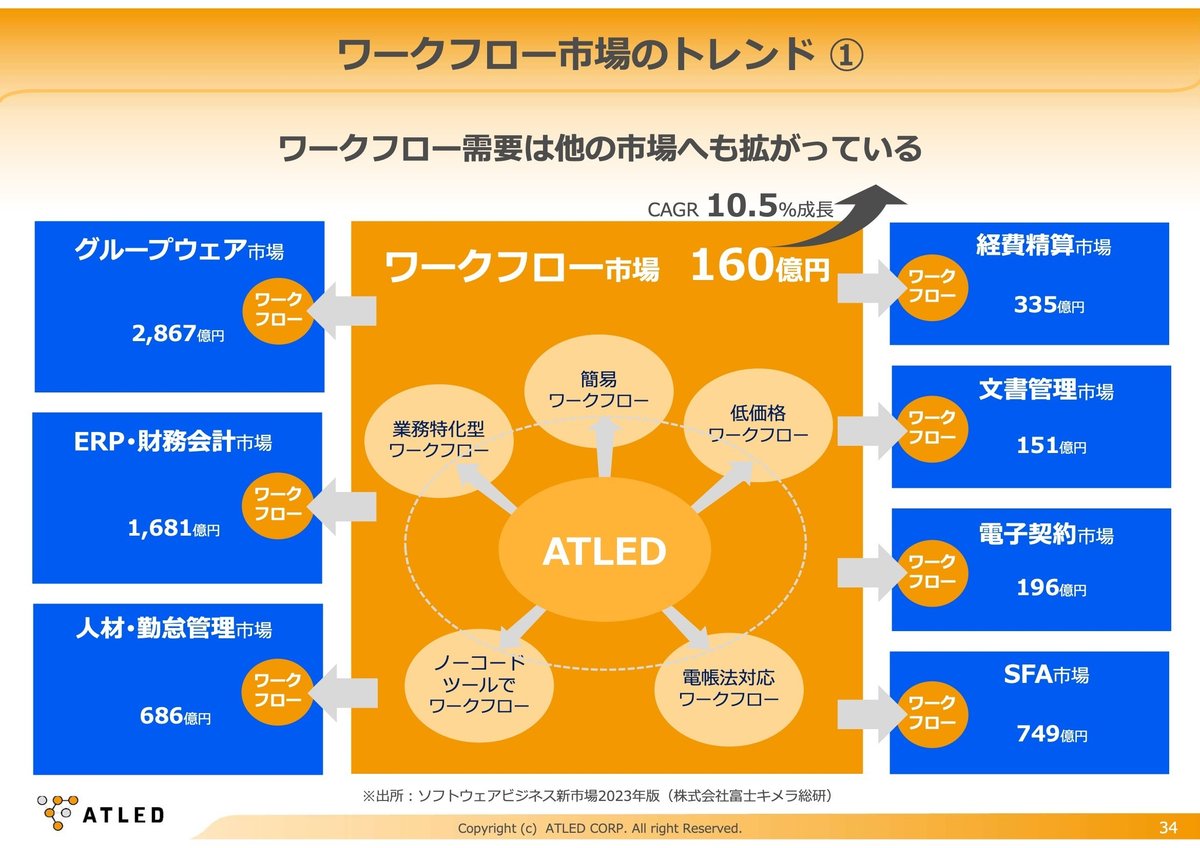 ワークフロー市場のトレンド ①

ワークフロー需要は他の市場へも拡がっている

CAGR 10.5%成長

グループウェア市場
ワークフロー
2,867億円

ERP・財務会計市場
ワークフロー
1,681億円

人材・勤怠管理市場
ワークフロー
686億円

ワークフロー市場 160億円

簡易ワークフロー

業務特化型ワークフロー

低価格ワークフロー

ATLED

ノーコードツールでワークフロー

電帳法対応ワークフロー

経費精算市場
ワークフロー
335億円

文書管理市場
ワークフロー
151億円

電子契約市場
ワークフロー
196億円

SFA市場
ワークフロー
749億円

※出所：ソフトウェアビジネス新市場2023年版（株式会社富士キメラ総研）

ATLED

Copyright (c) ATLED CORP. All right Reserved.

34